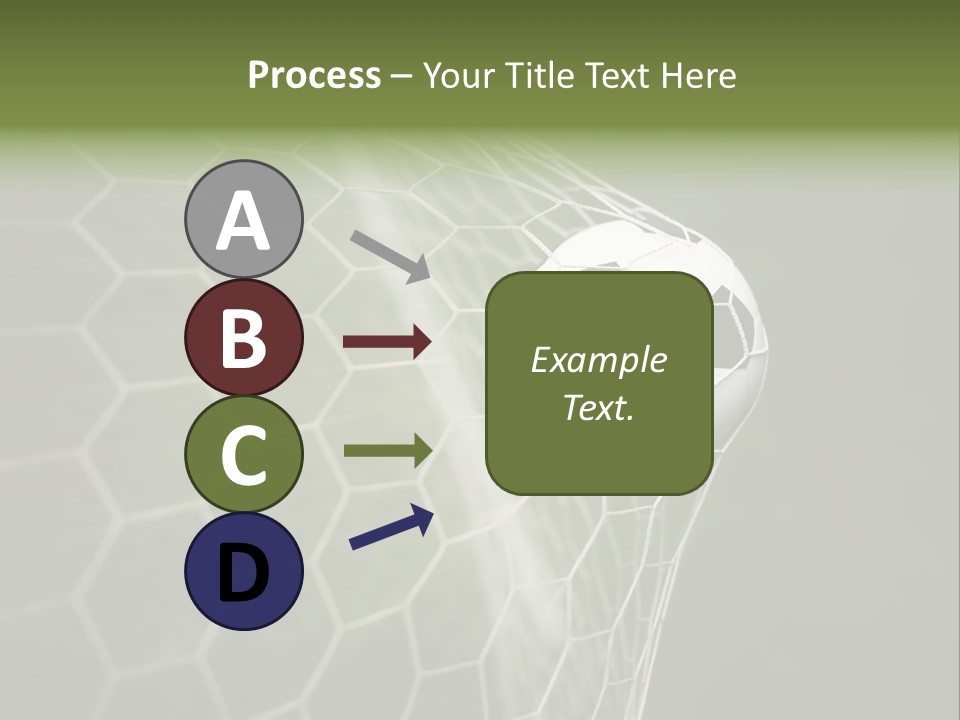 Process – Your Title Text Here

A

B

C

D

Example Text.